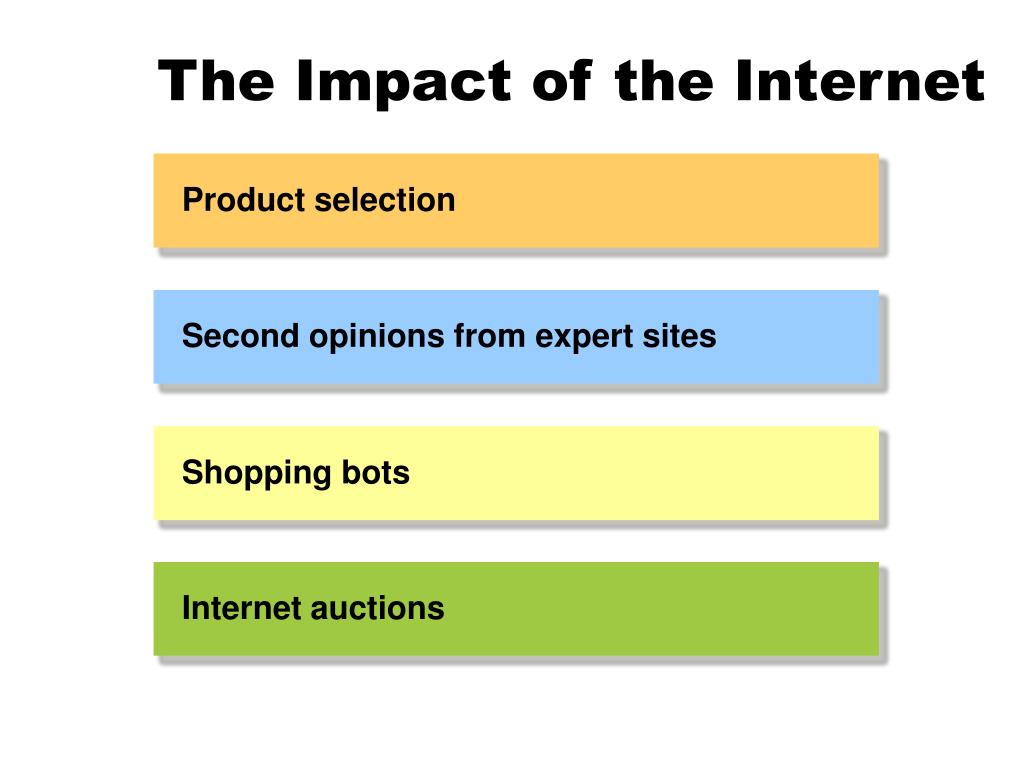 The Impact of the Internet

Product selection

Second opinions from expert sites

Shopping bots

Internet auctions